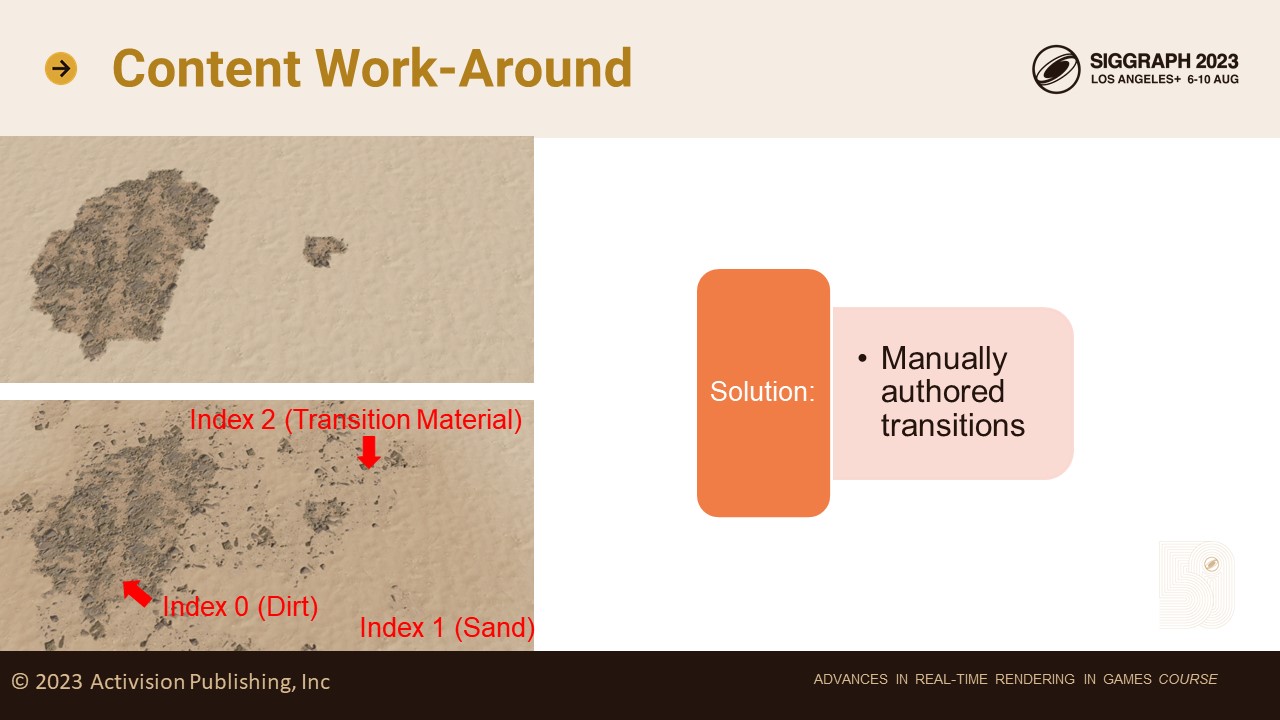 Content Work-Around

SIGGRAPH 2023
LOS ANGELES+ 6-10 AUG

Index 2 (Transition Material)

Index 0 (Dirt)

Index 1 (Sand)

Solution:

• Manually authored transitions

© 2023 Activision Publishing, Inc

ADVANCES IN REAL-TIME RENDERING IN GAMES COURSE